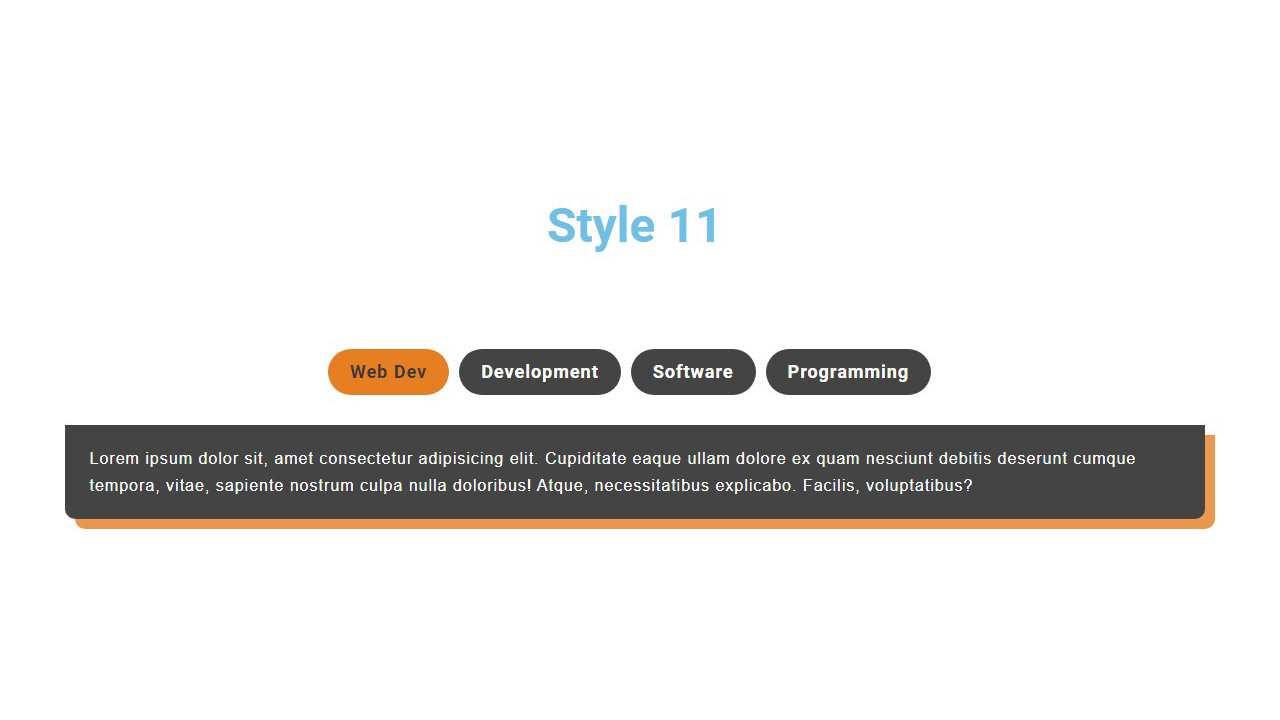 Style 11

Web Dev
Development
Software
Programming

Lorem ipsum dolor sit, amet consectetur adipisicing elit. Cupiditate eaque ullam dolore ex quam nesciunt debitis deserunt cumque tempora, vitae, sapiente nostrum culpa nulla doloribus! Atque, necessitatibus explicabo. Facilis, voluptatibus?